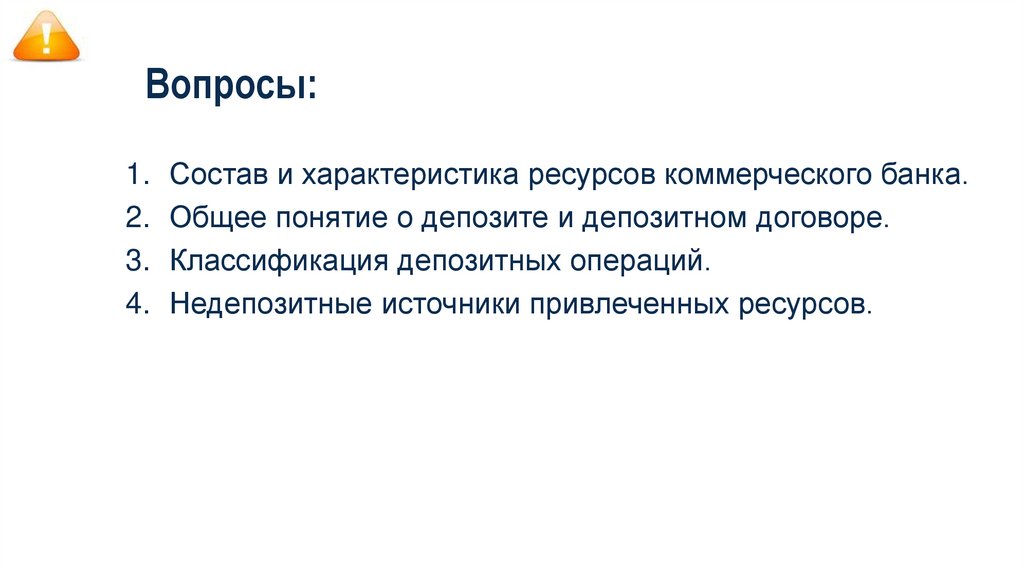 !

Вопросы:

1. Состав и характеристика ресурсов коммерческого банка.
2. Общее понятие о депозите и депозитном договоре.
3. Классификация депозитных операций.
4. Недепозитные источники привлеченных ресурсов.